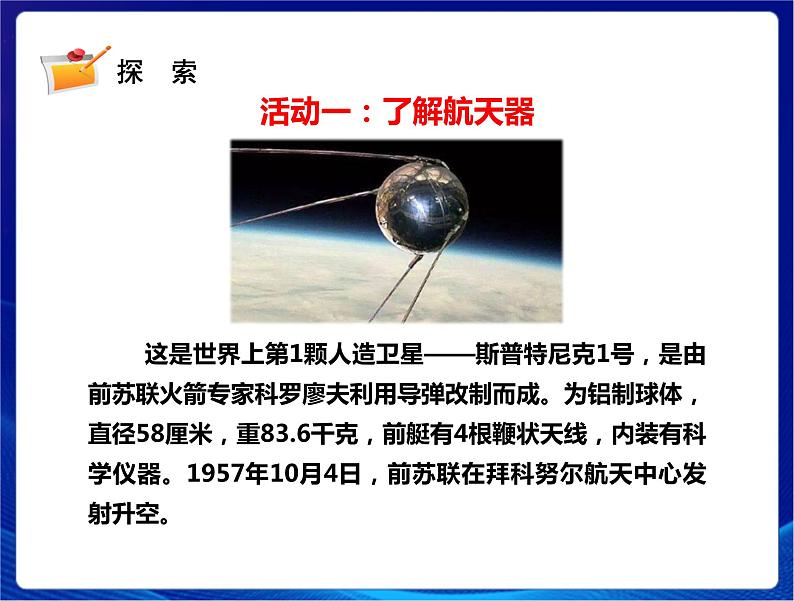 探　索

活动一：了解航天器

这是世界上第1颗人造卫星——斯普特尼克1号，是由前苏联火箭专家科罗廖夫利用导弹改制而成。为铝制球体，直径58厘米，重83.6千克，前艇有4根鞭状天线，内装有科学仪器。1957年10月4日，前苏联在拜科努尔航天中心发射升空。